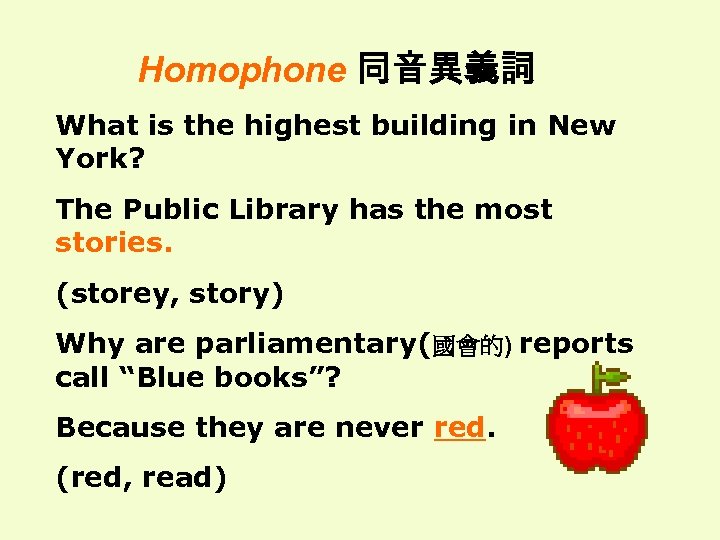 Homophone 同音異義詞

What is the highest building in New York?

The Public Library has the most stories.

(storey, story)

Why are parliamentary(國會的) reports call “Blue books”?

Because they are never red.

(red, read)